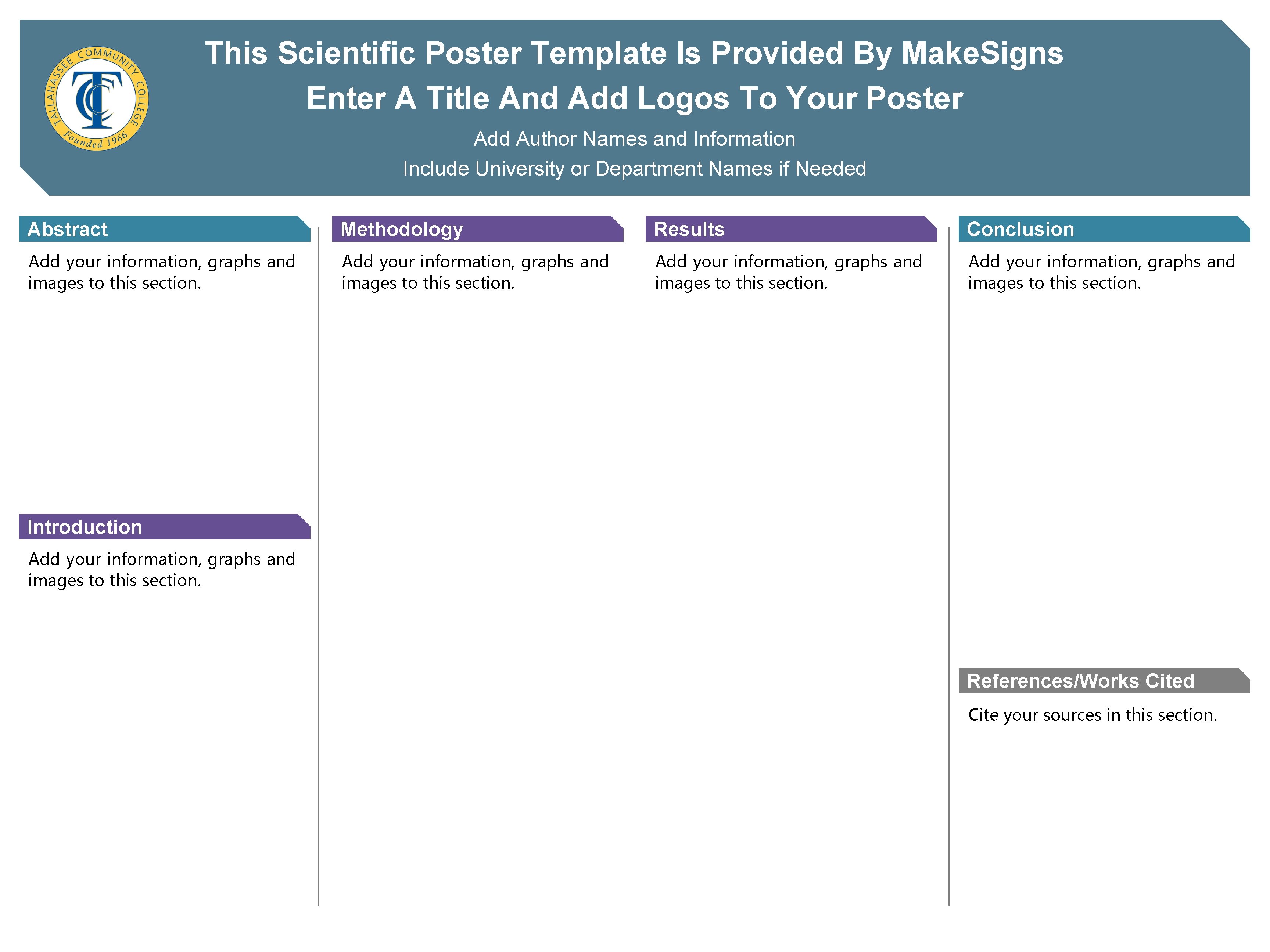 TALLAHASSEE COMMUNITY COLLEGE
TCC
Founded 1966

This Scientific Poster Template Is Provided By MakeSigns
Enter A Title And Add Logos To Your Poster

Add Author Names and Information
Include University or Department Names if Needed

Abstract

Add your information, graphs and images to this section.

Introduction

Add your information, graphs and images to this section.

Methodology

Add your information, graphs and images to this section.

Results

Add your information, graphs and images to this section.

Conclusion

Add your information, graphs and images to this section.

References/Works Cited

Cite your sources in this section.